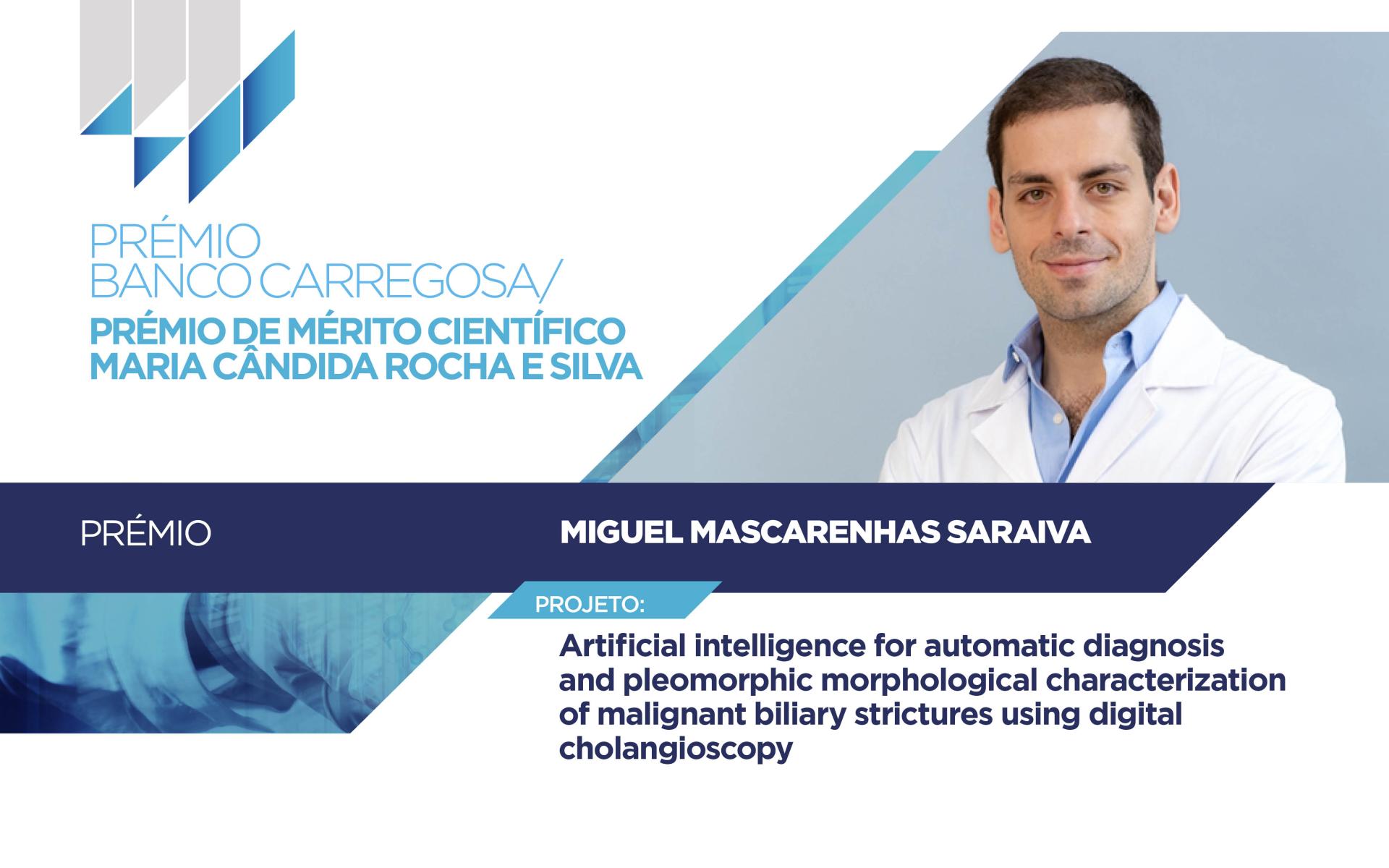 PRÉMIO BANCO CARREGOSA/
PRÉMIO DE MÉRITO CIENTÍFICO MARIA CÂNDIDA ROCHA E SILVA

PRÉMIO

MIGUEL MASCARENHAS SARAIVA

PROJETO:

Artificial intelligence for automatic diagnosis and pleomorphic morphological characterization of malignant biliary strictures using digital cholangioscopy